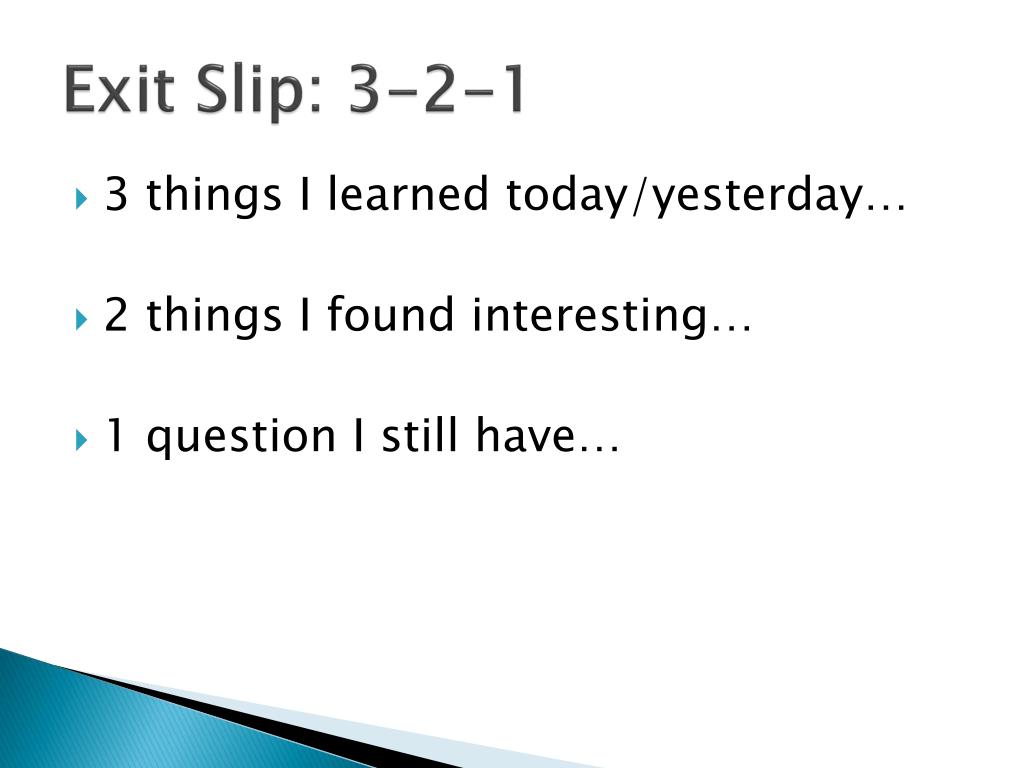 Exit Slip: 3-2-1

3 things I learned today/yesterday…

2 things I found interesting…

1 question I still have…